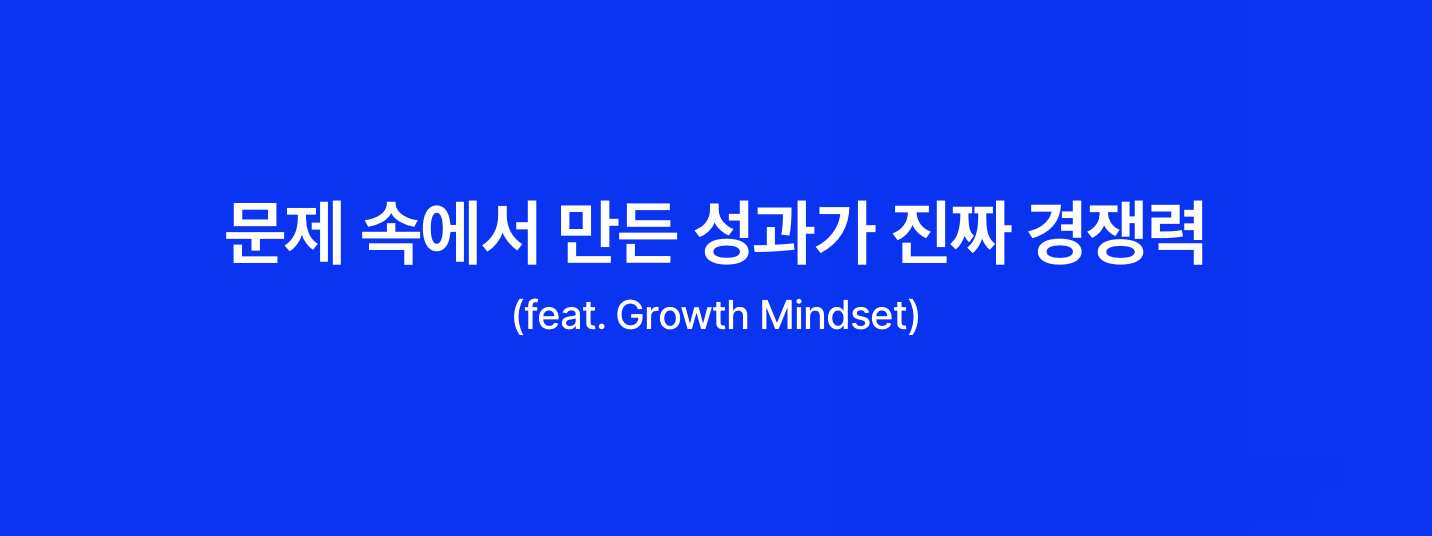 문제 속에서 만든 성과가 진짜 경쟁력

(feat. Growth Mindset)